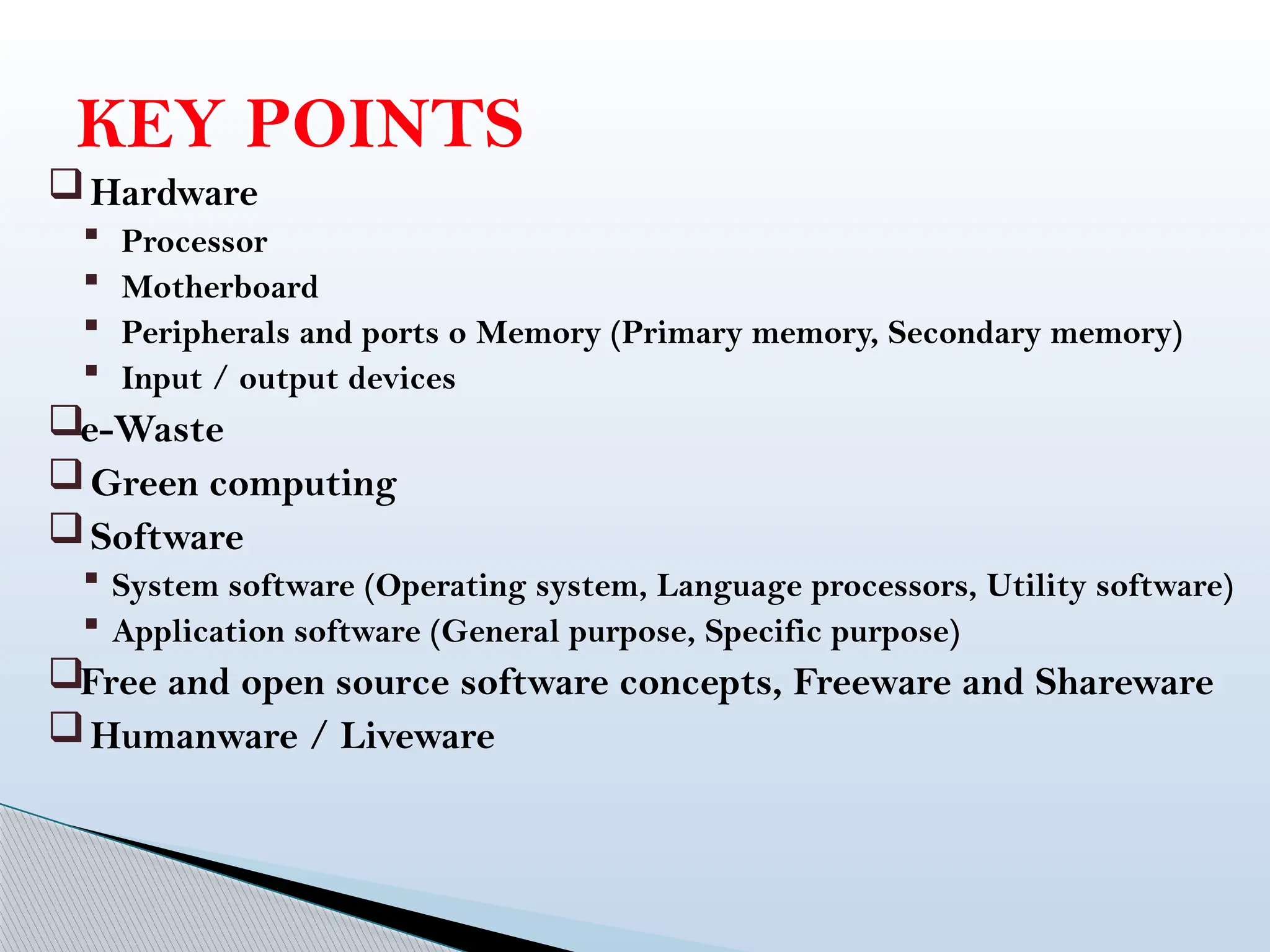 KEY POINTS

❑ Hardware
▪ Processor
▪ Motherboard
▪ Peripherals and ports o Memory (Primary memory, Secondary memory)
▪ Input / output devices
❑ e-Waste
❑ Green computing
❑ Software
▪ System software (Operating system, Language processors, Utility software)
▪ Application software (General purpose, Specific purpose)
❑ Free and open source software concepts, Freeware and Shareware
❑ Humanware / Liveware